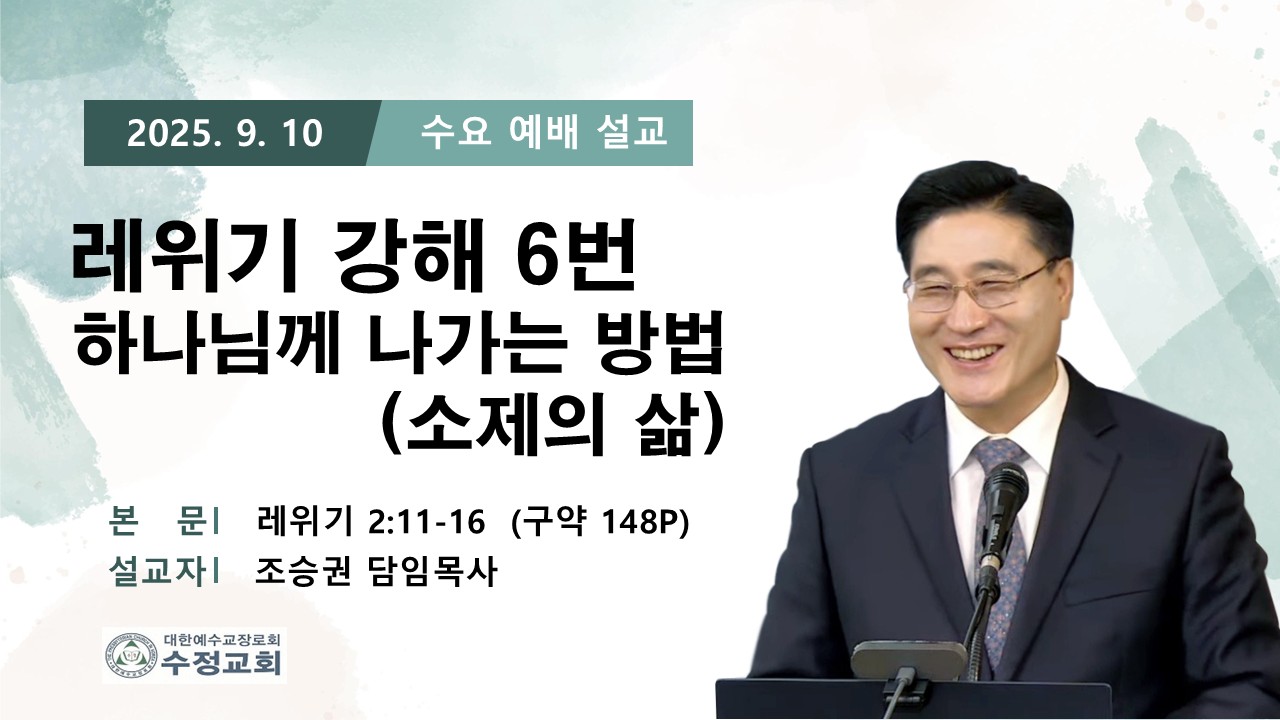 2025. 9. 10 수요 예배 설교

레위기 강해 6번
하나님께 나가는 방법
(소제의 삶)

본 문| 레위기 2:11-16 (구약 148P)
설교자| 조승권 담임목사

대한예수교장로회
수정교회